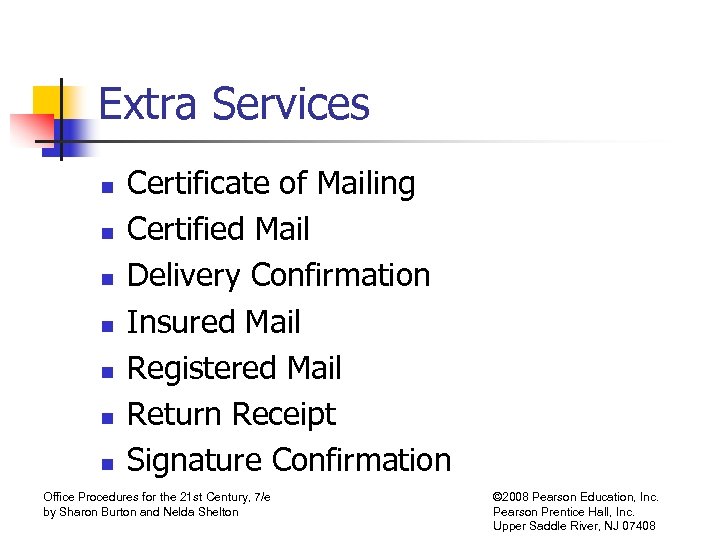 Extra Services

- Certificate of Mailing
- Certified Mail
- Delivery Confirmation
- Insured Mail
- Registered Mail
- Return Receipt
- Signature Confirmation

Office Procedures for the 21st Century, 7/e
by Sharon Burton and Nelda Shelton

©2008 Pearson Education, Inc.
Pearson Prentice Hall, Inc.
Upper Saddle River, NJ 07408